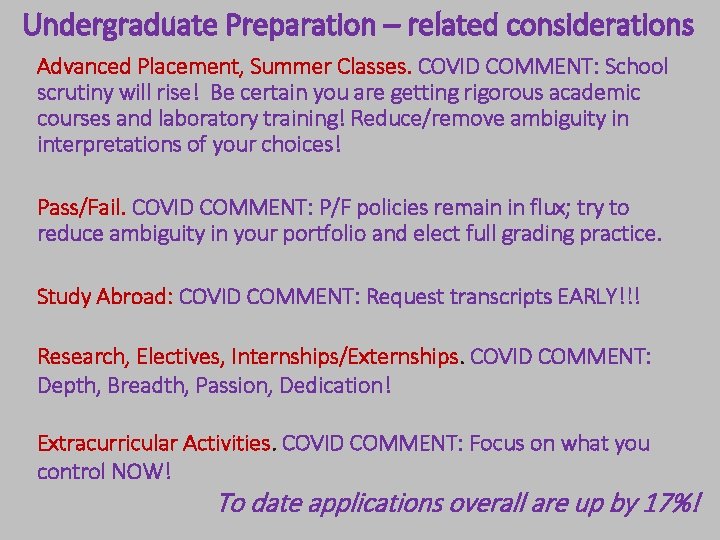 Undergraduate Preparation – related considerations

Advanced Placement, Summer Classes. COVID COMMENT: School scrutiny will rise! Be certain you are getting rigorous academic courses and laboratory training! Reduce/remove ambiguity in interpretations of your choices!

Pass/Fail. COVID COMMENT: P/F policies remain in flux; try to reduce ambiguity in your portfolio and elect full grading practice.

Study Abroad: COVID COMMENT: Request transcripts EARLY!!!

Research, Electives, Internships/Externships. COVID COMMENT: Depth, Breadth, Passion, Dedication!

Extracurricular Activities. COVID COMMENT: Focus on what you control NOW!

To date applications overall are up by 17%!